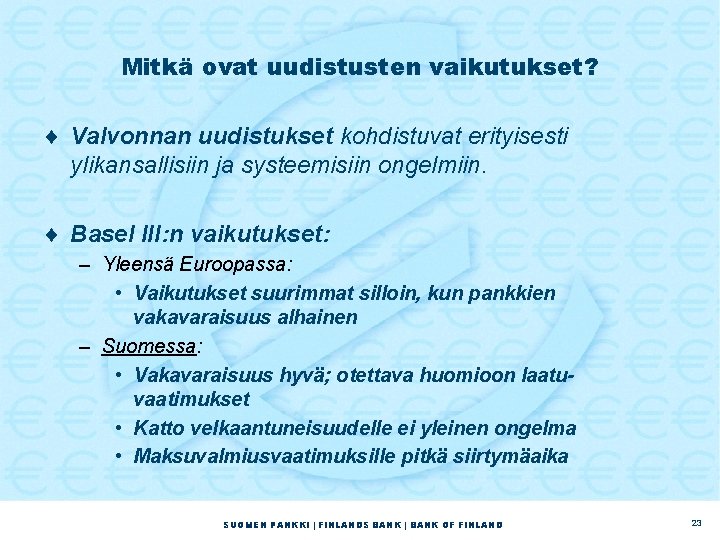 Mitkä ovat uudistusten vaikutukset?

♦ Valvonnan uudistukset kohdistuvat erityisesti ylikansallisiin ja systeemisiin ongelmiin.

♦ Basel III:n vaikutukset:
– Yleensä Euroopassa:
• Vaikutukset suurimmat silloin, kun pankkien vakavaraisuus alhainen
– Suomessa:
• Vakavaraisuus hyvä; otettava huomioon laatuvaatimukset
• Katto velkaantuneisuudelle ei yleinen ongelma
• Maksuvalmiusvaatimuksille pitkä siirtymäaika

SUOMEN PANKKI | FINLANDS BANK | BANK OF FINLAND

23